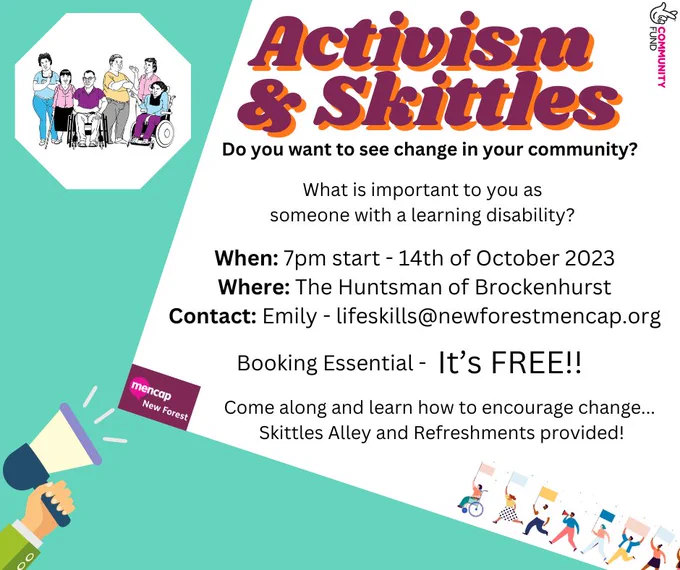 COMMUNITY FUND

Activism & Skittles

Do you want to see change in your community?

What is important to you as someone with a learning disability?

When: 7pm start - 14th of October 2023
Where: The Huntsman of Brockenhurst
Contact: Emily - lifeskills@newforestmencap.org

Booking Essential - It's FREE!!

mencap New Forest

Come along and learn how to encourage change... Skittles Alley and Refreshments provided!